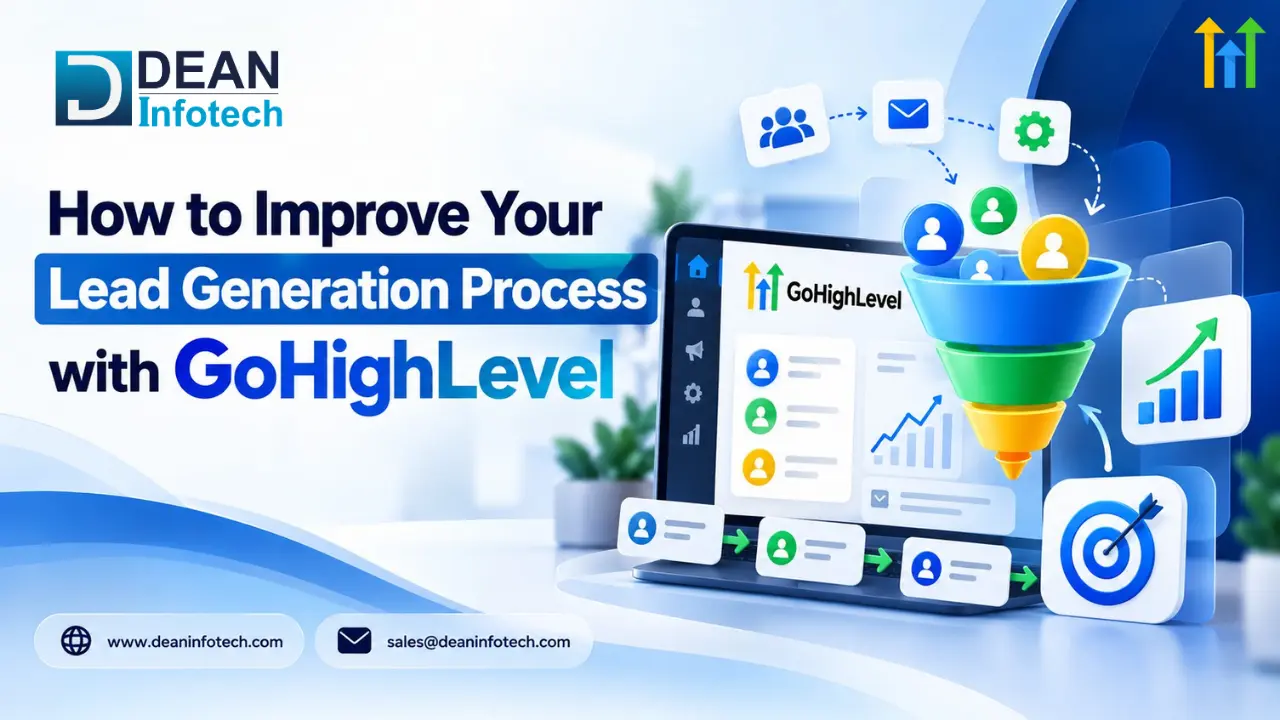 DEAN
Infotech

How to Improve Your
Lead Generation Process
with GoHighLevel

GoHighLevel

www.deaninfotech.com
sales@deaninfotech.com